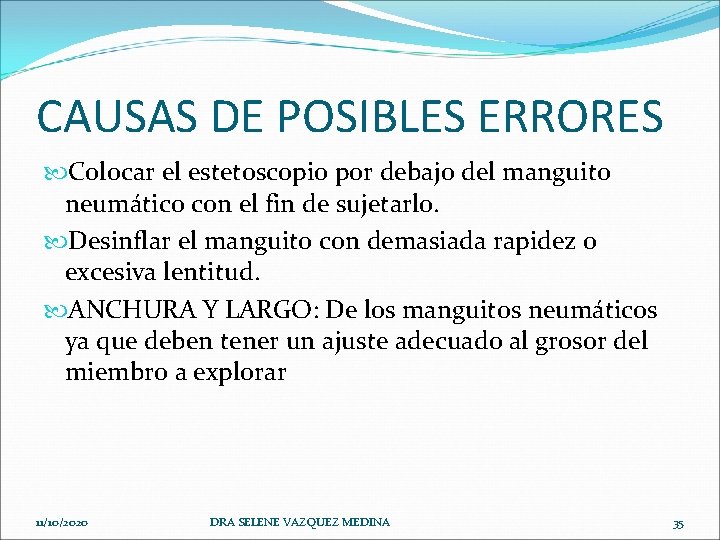 CAUSAS DE POSIBLES ERRORES

Colocar el estetoscopio por debajo del manguito neumático con el fin de sujetarlo.

Desinflar el manguito con demasiada rapidez o excesiva lentitud.

ANCHURA Y LARGO: De los manguitos neumáticos ya que deben tener un ajuste adecuado al grosor del miembro a explorar

11/10/2020

DRA SELENE VAZQUEZ MEDINA

35